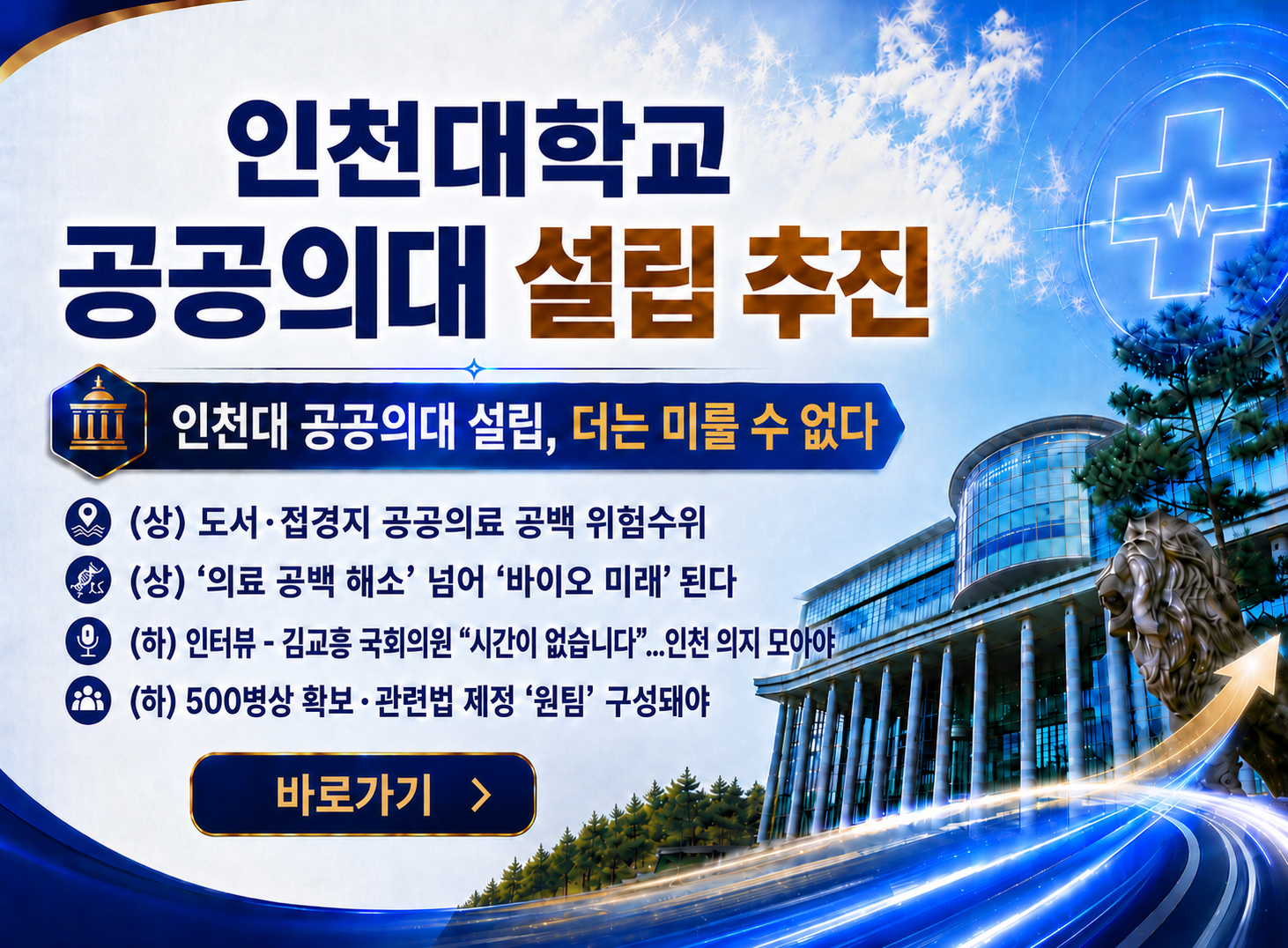 인천대학교
공공의대 설립 추진

인천대 공공의대 설립, 더는 미룰 수 없다

(상) 도서·접경지 공공의료 공백 위험수위
(상) ‘의료 공백 해소’ 넘어 ‘바이오 미래’ 된다
(하) 인터뷰 - 김교흥 국회의원 “시간이 없습니다”...인천 의지 모아야
(하) 500병상 확보·관련법 제정 ‘원팀’ 구성돼야

바로가기 >